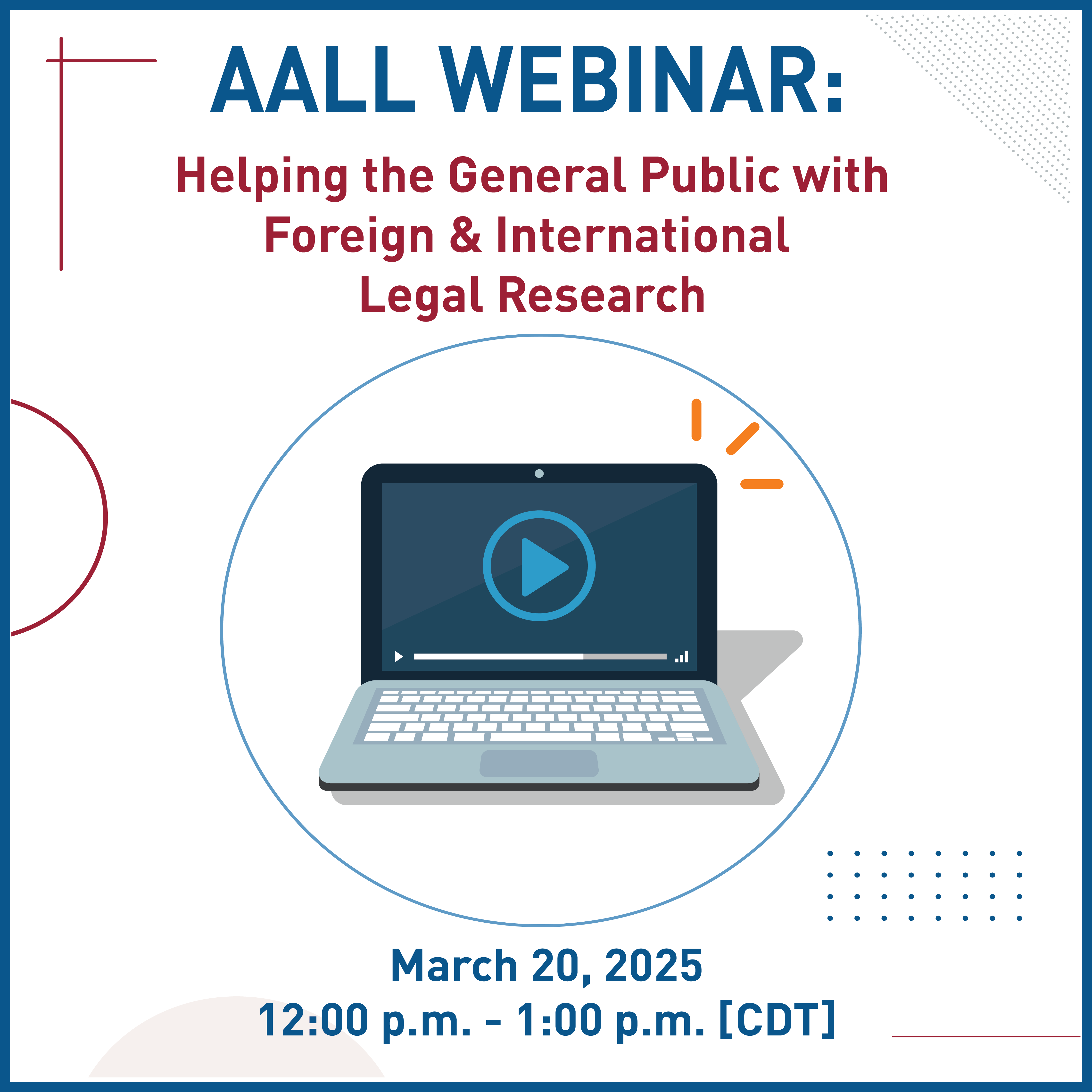 AALL WEBINAR:

Helping the General Public with Foreign & International Legal Research

March 20, 2025
12:00 p.m. - 1:00 p.m. [CDT]